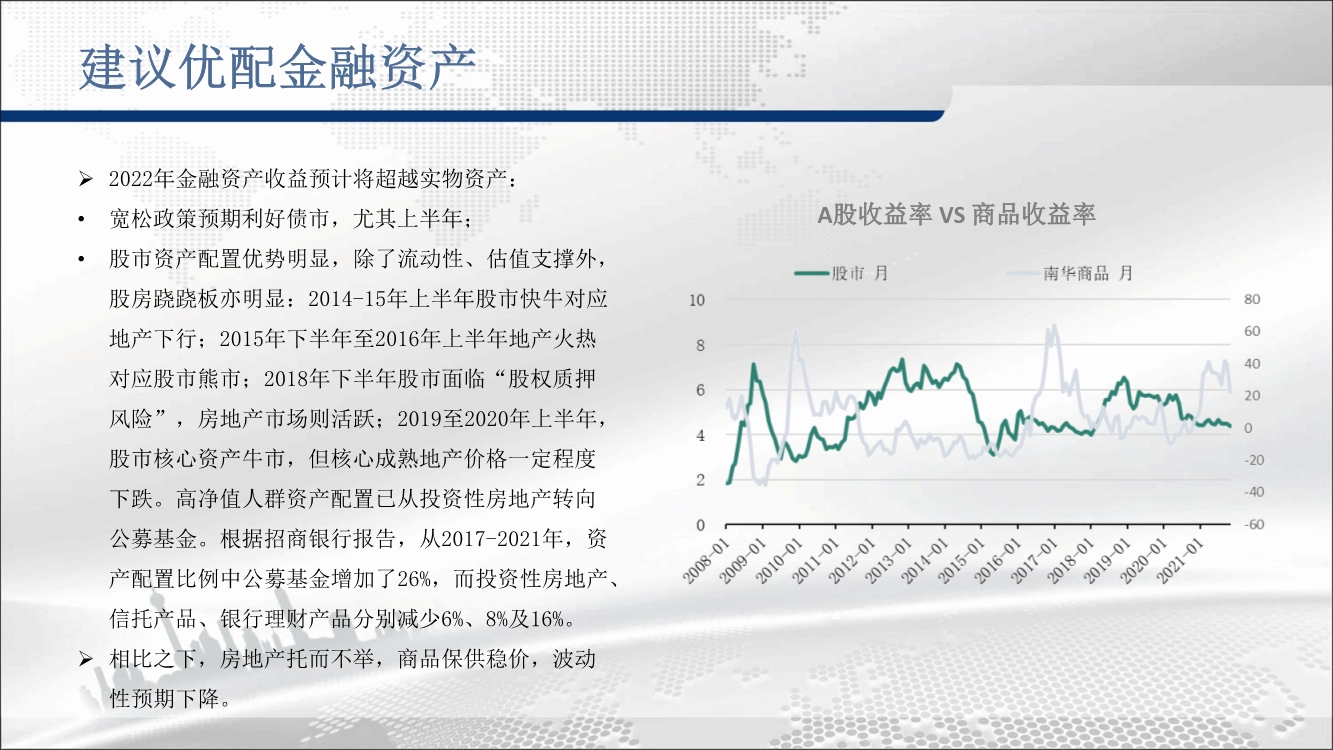 建议优配金融资产

➢ 2022年金融资产收益预计将超越实物资产：

• 宽松政策预期利好债市，尤其上半年；

• 股市资产配置优势明显，除了流动性、估值支撑外，股房跷跷板亦明显：2014-15年上半年股市快牛对应地产下行；2015年下半年至2016年上半年地产火热对应股市熊市；2018年下半年股市面临“股权质押风险”，房地产市场则活跃；2019至2020年上半年，股市核心资产牛市，但核心成熟地产价格一定程度下跌。高净值人群资产配置已从投资性房地产转向公募基金。根据招商银行报告，从2017-2021年，资产配置比例中公募基金增加了26%，而投资性房地产、信托产品、银行理财产品分别减少6%、8%及16%。

➢ 相比之下，房地产托而不举，商品保供稳价，波动性预期下降。

A股收益率 VS 商品收益率

股市 月

南华商品 月

10
8
6
4
2
0

80
60
40
20
0
-20
-40
-60

2008-01
2009-01
2010-01
2011-01
2012-01
2013-01
2014-01
2015-01
2016-01
2017-01
2018-01
2019-01
2020-01
2021-01